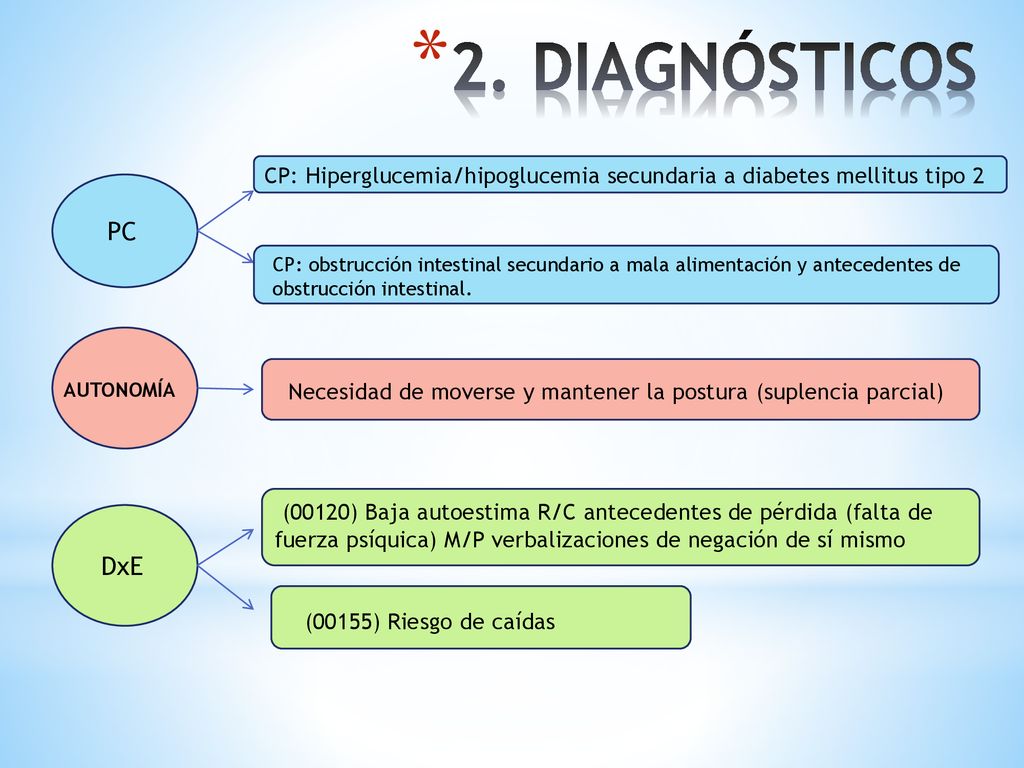 *2. DIAGNÓSTICOS

PC

CP: Hiperglucemia/hipoglucemia secundaria a diabetes mellitus tipo 2

CP: obstrucción intestinal secundario a mala alimentación y antecedentes de obstrucción intestinal.

AUTONOMÍA

Necesidad de moverse y mantener la postura (suplencia parcial)

DxE

(00120) Baja autoestima R/C antecedentes de pérdida (falta de fuerza psíquica) M/P verbalizaciones de negación de sí mismo

(00155) Riesgo de caídas